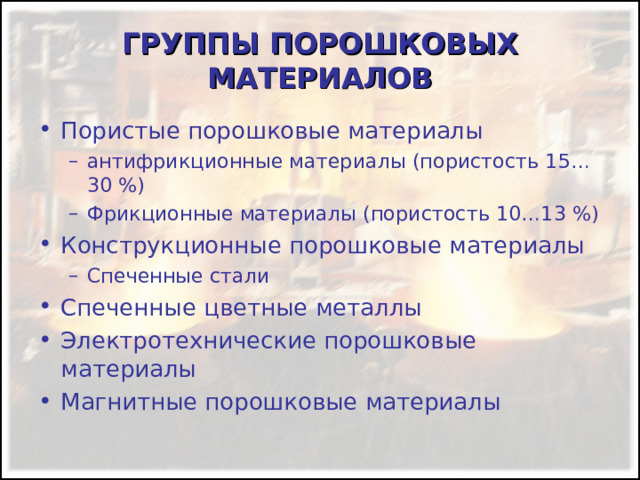 ГРУППЫ ПОРОШКОВЫХ МАТЕРИАЛОВ

• Пористые порошковые материалы
– антифрикционные материалы (пористость 15…30 %)
– Фрикционные материалы (пористость 10…13 %)
• Конструкционные порошковые материалы
– Спеченные стали
• Спеченные цветные металлы
• Электротехнические порошковые материалы
• Магнитные порошковые материалы